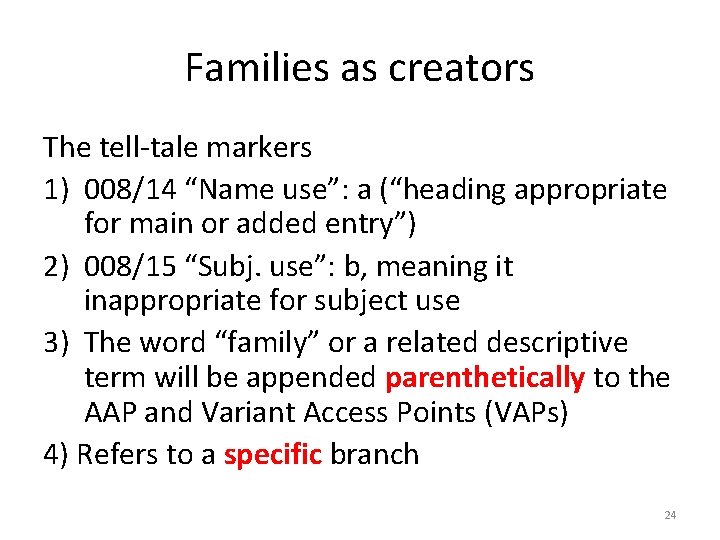 Families as creators

The tell-tale markers
1) 008/14 “Name use”: a (“heading appropriate for main or added entry”)
2) 008/15 “Subj. use”: b, meaning it inappropriate for subject use
3) The word “family” or a related descriptive term will be appended parenthetically to the AAP and Variant Access Points (VAPs)
4) Refers to a specific branch

24